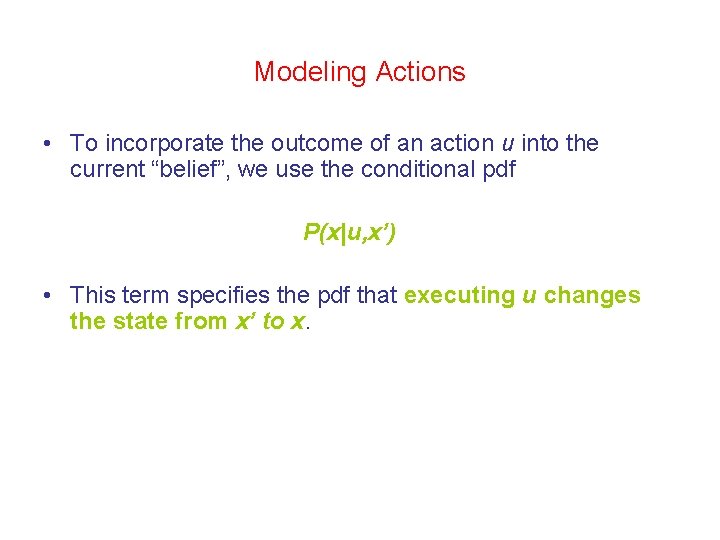 Modeling Actions

• To incorporate the outcome of an action $u$ into the current “belief”, we use the conditional pdf

$P(x|u,x')$

• This term specifies the pdf that executing $u$ changes the state from $x'$ to $x$.